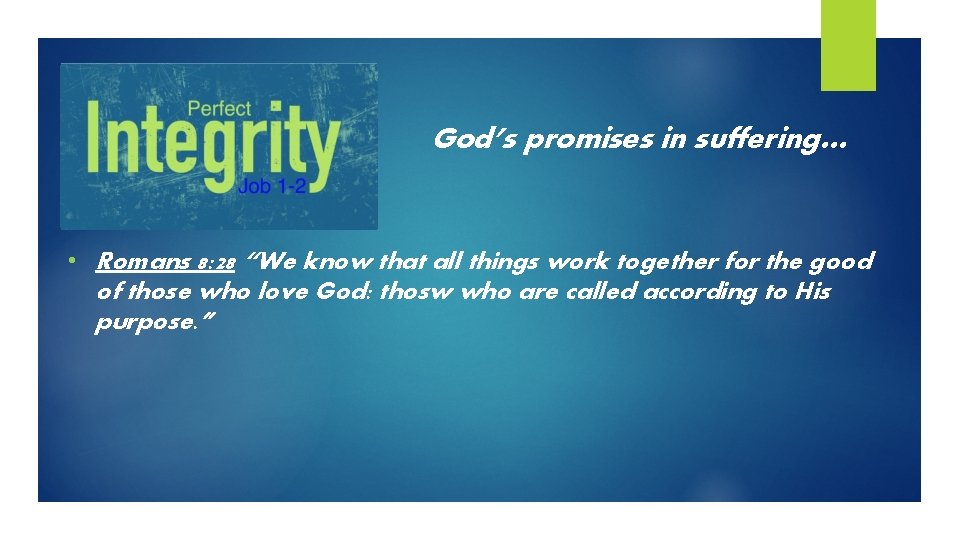 Perfect
Integrity
Job 1-2

God's promises in suffering…

• Romans 8:28 "We know that all things work together for the good of those who love God: thosw who are called according to His purpose."